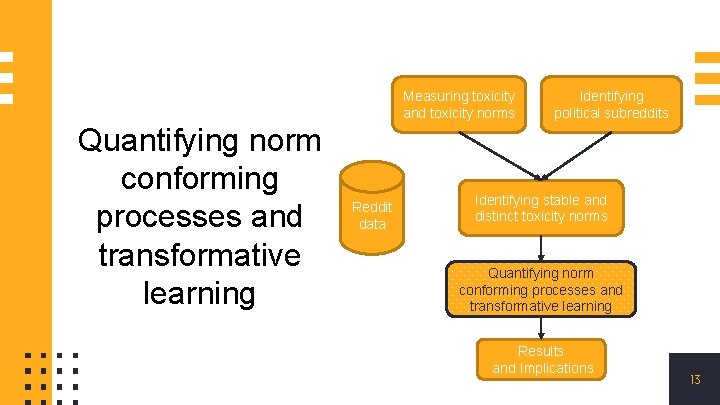 Quantifying norm conforming processes and transformative learning

Reddit data

Measuring toxicity and toxicity norms

Identifying political subreddits

Identifying stable and distinct toxicity norms

Quantifying norm conforming processes and transformative learning

Results and Implications

13